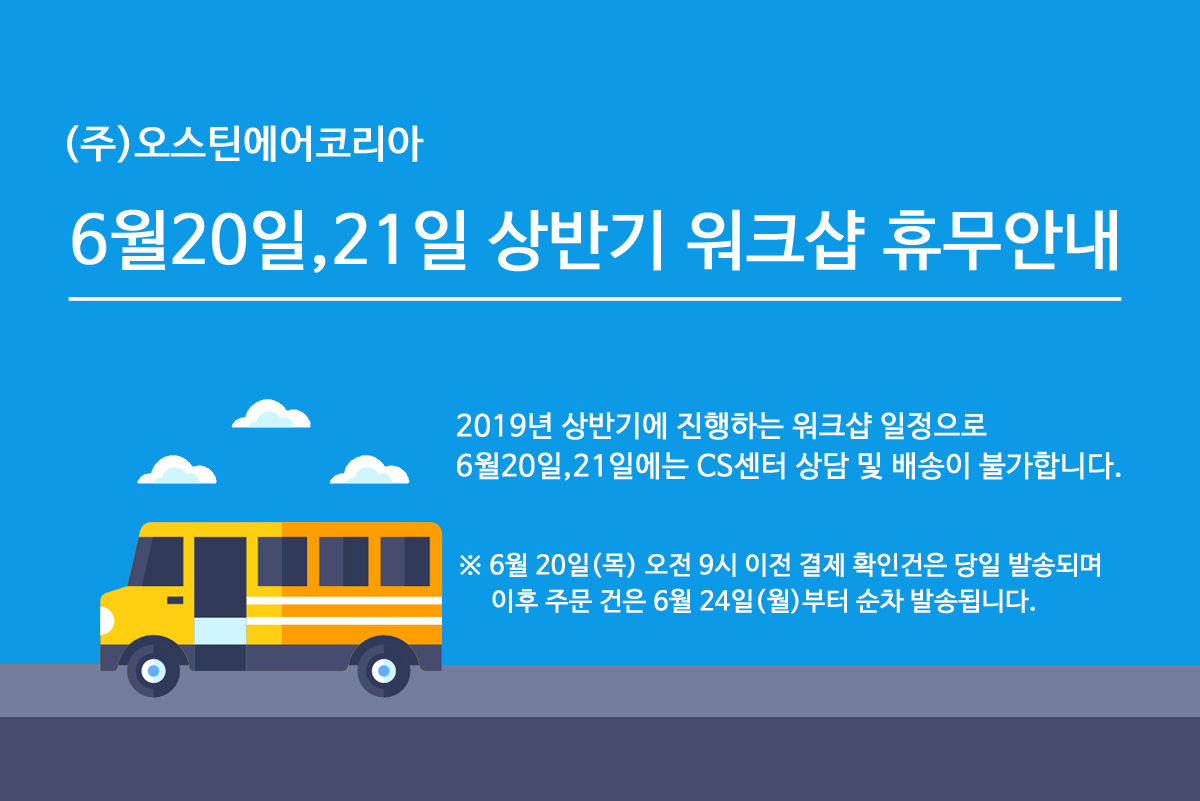 (주)오스틴에어코리아

6월20일,21일 상반기 워크샵 휴무안내

2019년 상반기에 진행하는 워크샵 일정으로
6월20일,21일에는 CS센터 상담 및 배송이 불가합니다.

※ 6월 20일(목) 오전 9시 이전 결제 확인건은 당일 발송되며
이후 주문 건은 6월 24일(월)부터 순차 발송됩니다.